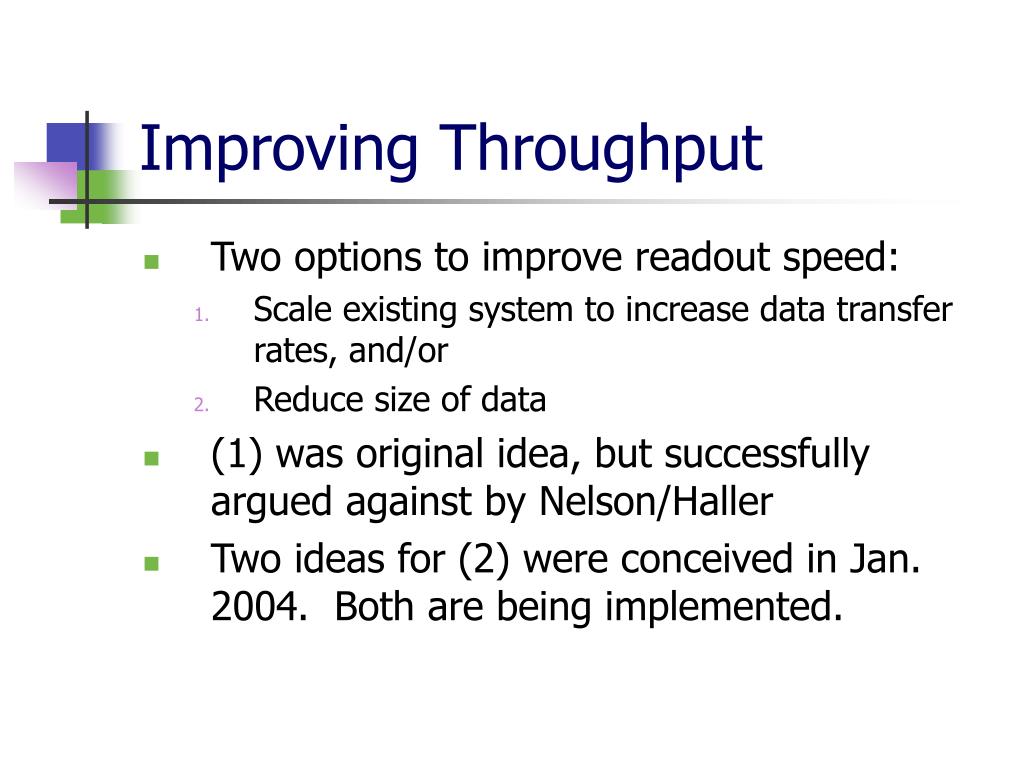 Improving Throughput

Two options to improve readout speed:
1. Scale existing system to increase data transfer rates, and/or
2. Reduce size of data

(1) was original idea, but successfully argued against by Nelson/Haller

Two ideas for (2) were conceived in Jan. 2004.  Both are being implemented.